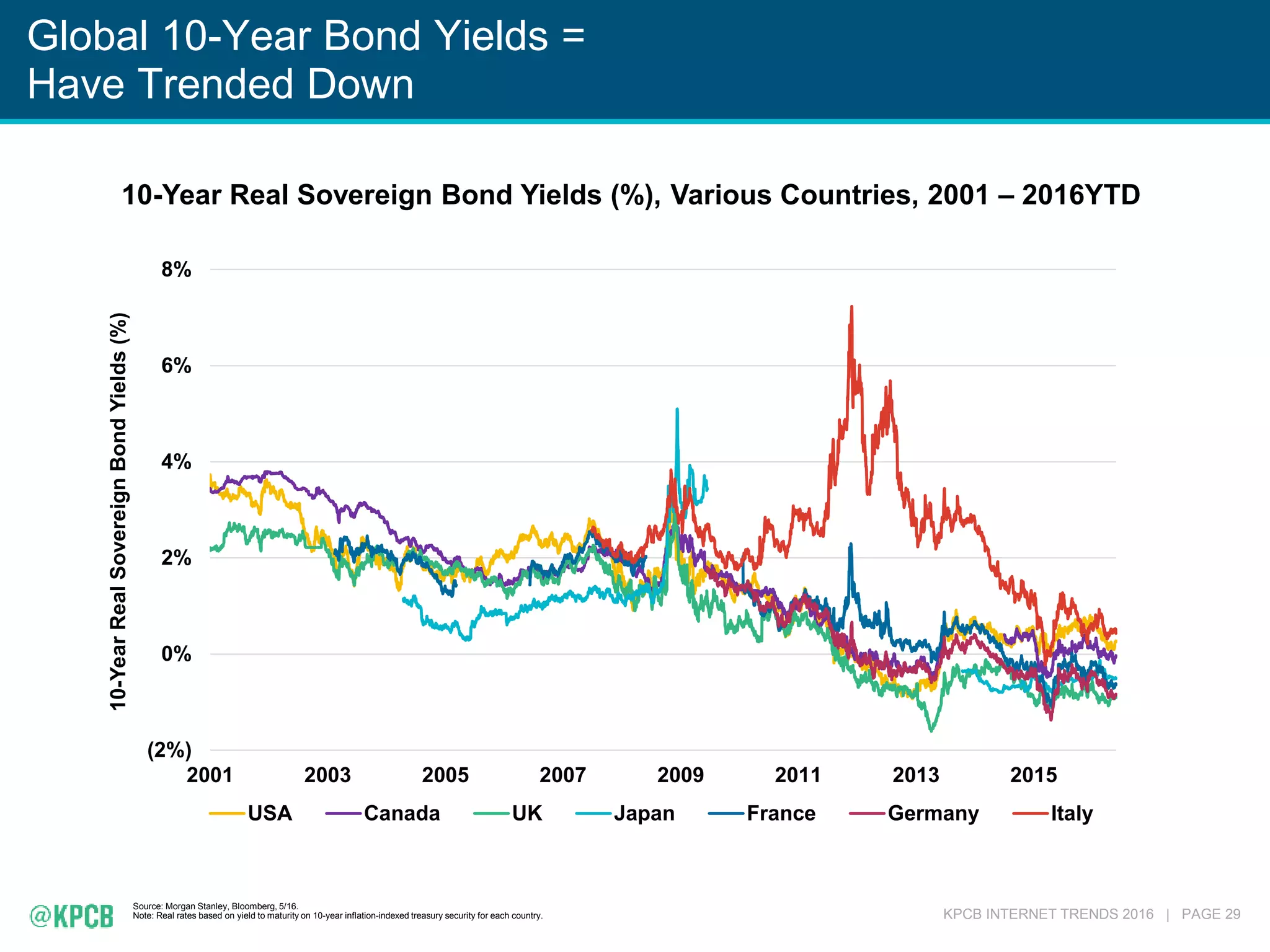 Global 10-Year Bond Yields = Have Trended Down

10-Year Real Sovereign Bond Yields (%), Various Countries, 2001 – 2016YTD

10-Year Real Sovereign Bond Yields (%)

8%
6%
4%
2%
0%
(2%)

2001 2003 2005 2007 2009 2011 2013 2015

USA Canada UK Japan France Germany Italy

@KPCB

Source: Morgan Stanley, Bloomberg, 5/16.
Note: Real rates based on yield to maturity on 10-year inflation-indexed treasury security for each country.

KPCB INTERNET TRENDS 2016 | PAGE 29